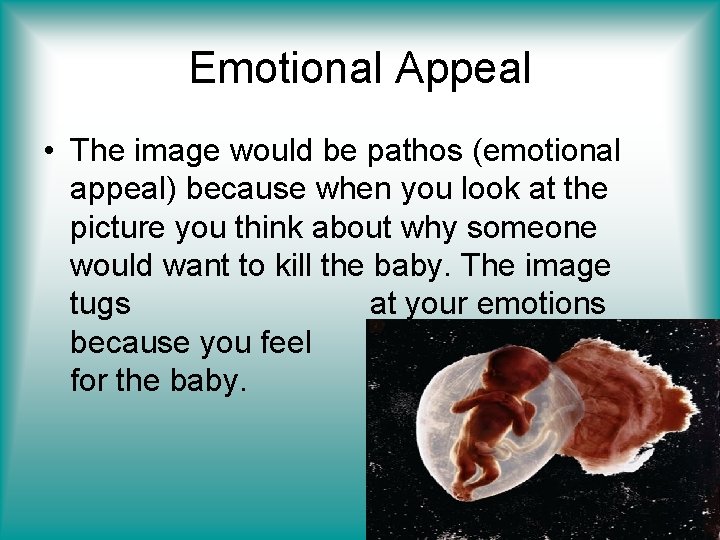 Emotional Appeal

• The image would be pathos (emotional appeal) because when you look at the picture you think about why someone would want to kill the baby. The image tugs at your emotions because you feel for the baby.